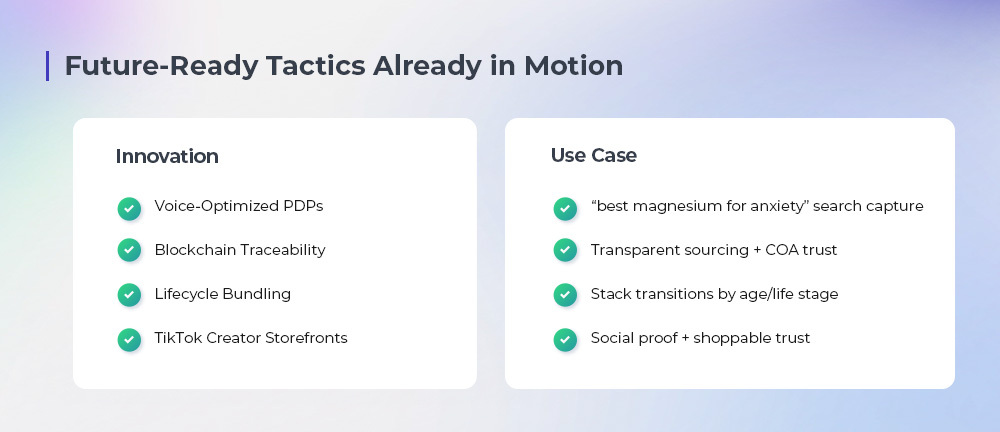 Future-Ready Tactics Already in Motion

Innovation

Voice-Optimized PDPs

Blockchain Traceability

Lifecycle Bundling

TikTok Creator Storefronts

Use Case

“best magnesium for anxiety” search capture

Transparent sourcing + COA trust

Stack transitions by age/life stage

Social proof + shoppable trust